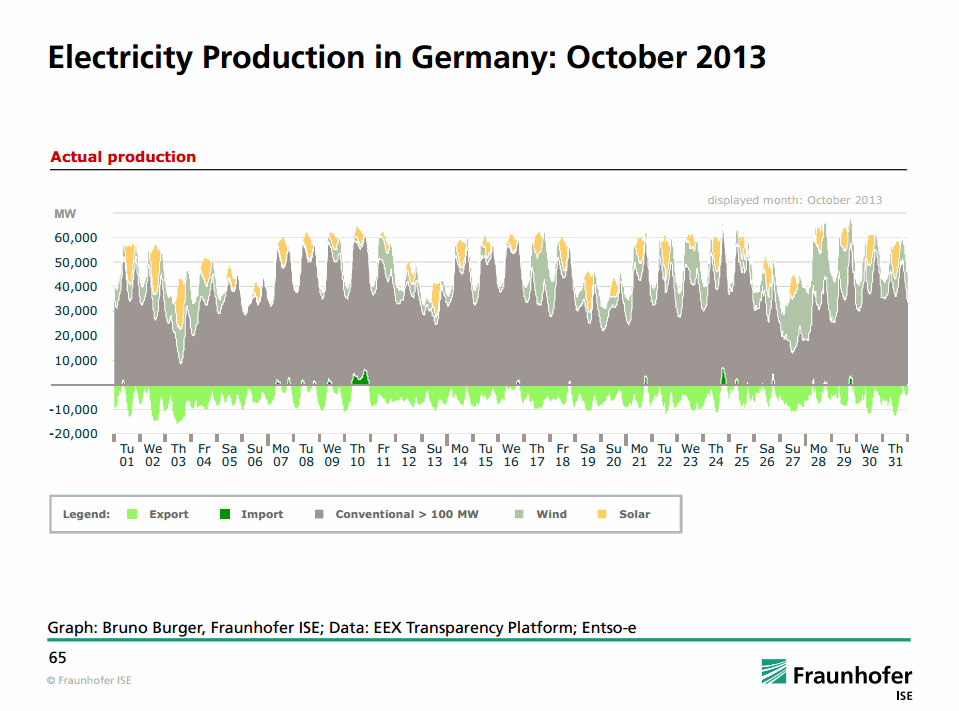 Electricity Production in Germany: October 2013

Actual production

displayed month: October 2013

MW

60,000
50,000
40,000
30,000
20,000
10,000
-10,000
-20,000

Tu 01 We 02 Th 03 Fr 04 Sa 05 Su 06 Mo 07 Tu 08 We 09 Th 10 Fr 11 Sa 12 Su 13 Mo 14 Tu 15 We 16 Th 17 Fr 18 Sa 19 Su 20 Mo 21 Tu 22 We 23 Th 24 Fr 25 Sa 26 Su 27 Mo 28 Tu 29 We 30 Th 31

Legend: Export Import Conventional > 100 MW Wind Solar

Graph: Bruno Burger, Fraunhofer ISE; Data: EEX Transparency Platform; Entso-e

65

© Fraunhofer ISE

Fraunhofer ISE